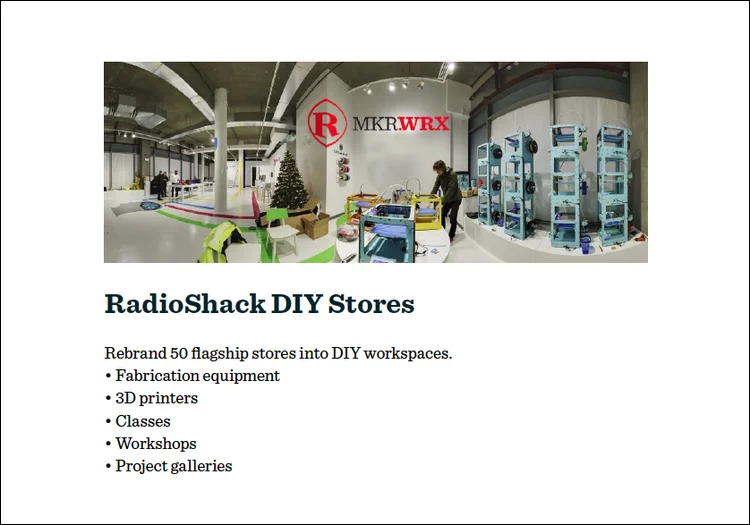 R MKRWRX

RadioShack DIY Stores

Rebrand 50 flagship stores into DIY workspaces.
• Fabrication equipment
• 3D printers
• Classes
• Workshops
• Project galleries